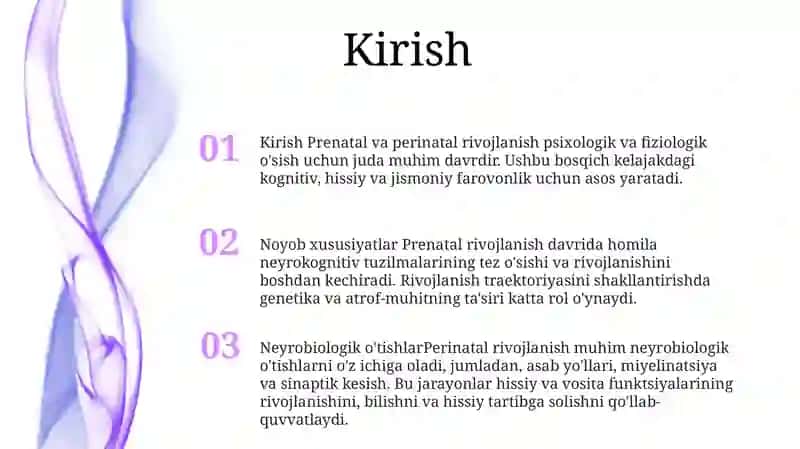 Kirish

01

Kirish Prenatal va perinatal rivojlanish psixologik va fiziologik o'sish uchun juda muhim davrdir. Ushbu bosqich kelajakdagi kognitiv, hissiy va jismoniy farovonlik uchun asos yaratadi.

02

Noyob xususiyatlar Prenatal rivojlanish davrida homila neyrokognitiv tuzilmalarining tez o'sishi va rivojlanishini boshdan kechiradi. Rivojlanish traektoriyasini shakllantirishda genetika va atrof-muhitning ta'siri katta rol o'ynaydi.

03

Neyrobiologik o'tishlarPerinatal rivojlanish muhim neyrobiologik o'tishlarni o'z ichiga oladi, jumladan, asab yo'llari, miyelinatsiya va sinaptik kesish. Bu jarayonlar hissiy va vosita funktsiyalarining rivojlanishini, bilishni va hissiy tartibga solishni qo'llab-quvvatlaydi.